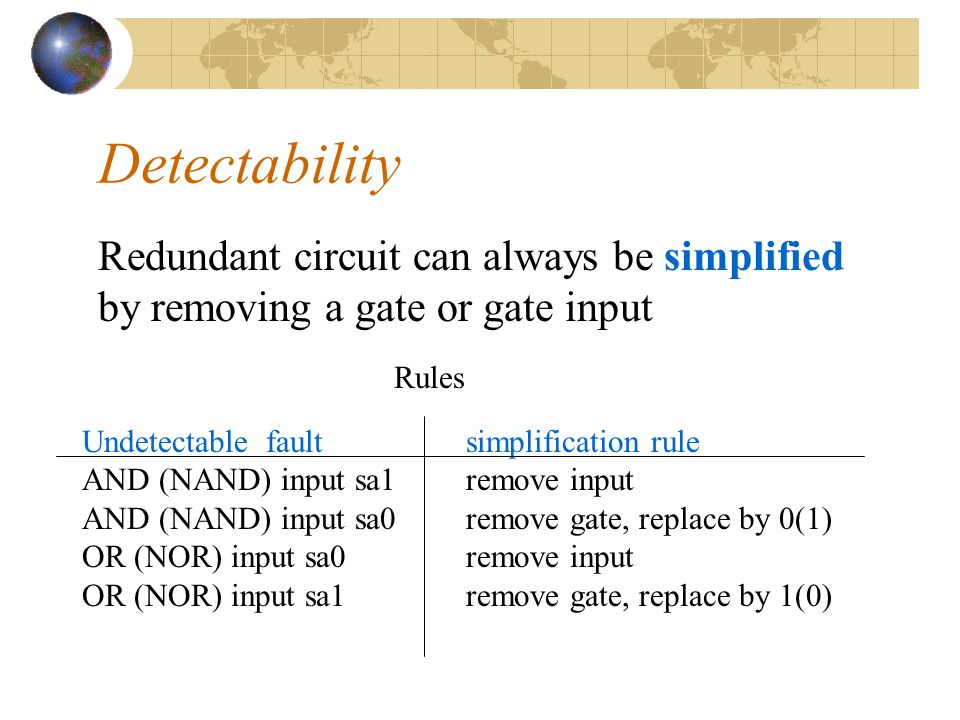 Detectability

Redundant circuit can always be simplified by removing a gate or gate input

Rules

| Undetectable fault | simplification rule |
|---|---|
| AND (NAND) input sa1 | remove input |
| AND (NAND) input sa0 | remove gate, replace by 0(1) |
| OR (NOR) input sa0 | remove input |
| OR (NOR) input sa1 | remove gate, replace by 1(0) |